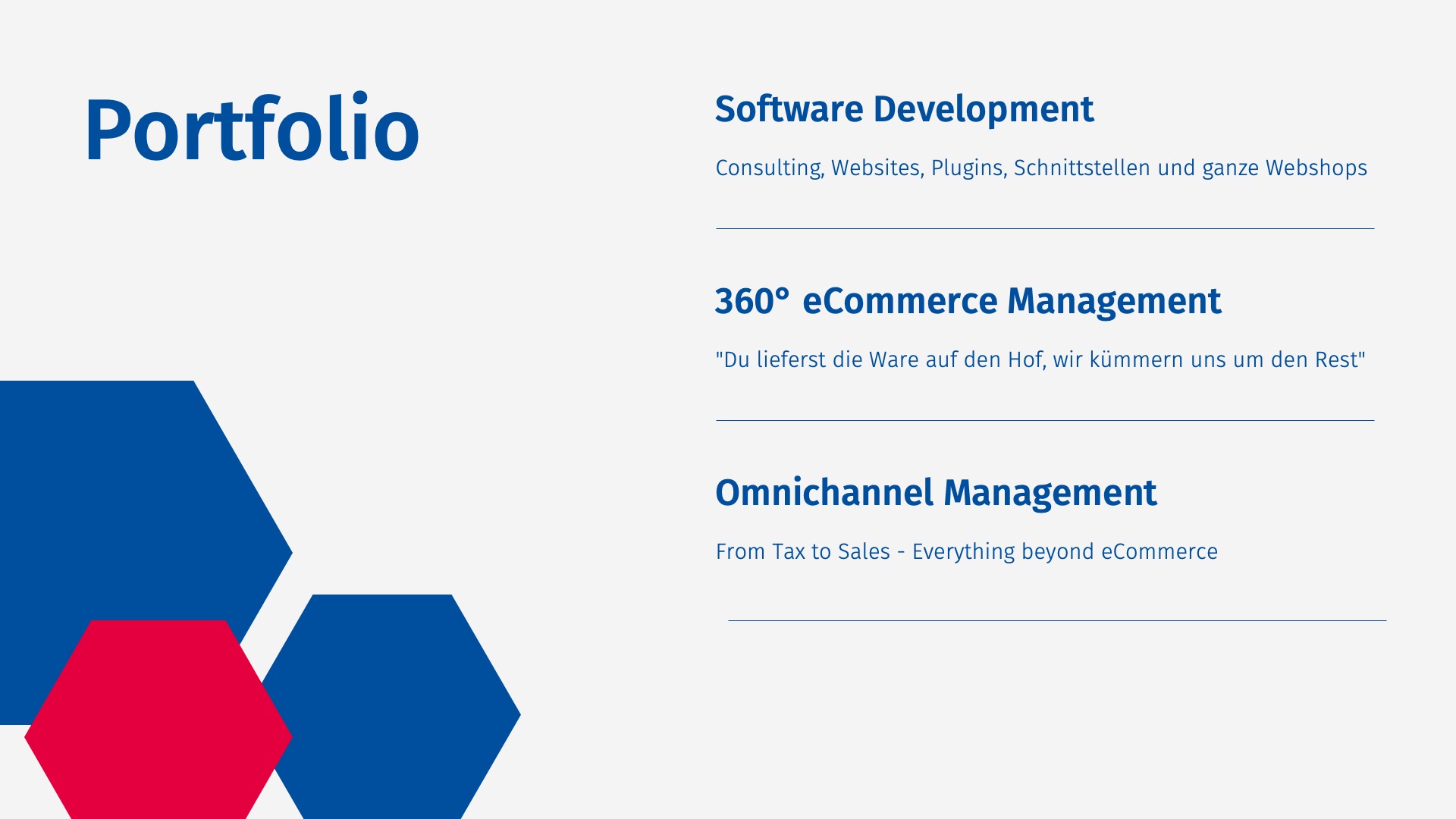 Portfolio

Software Development

Consulting, Websites, Plugins, Schnittstellen und ganze Webshops

360° eCommerce Management

"Du lieferst die Ware auf den Hof, wir kümmern uns um den Rest"

Omnichannel Management

From Tax to Sales - Everything beyond eCommerce